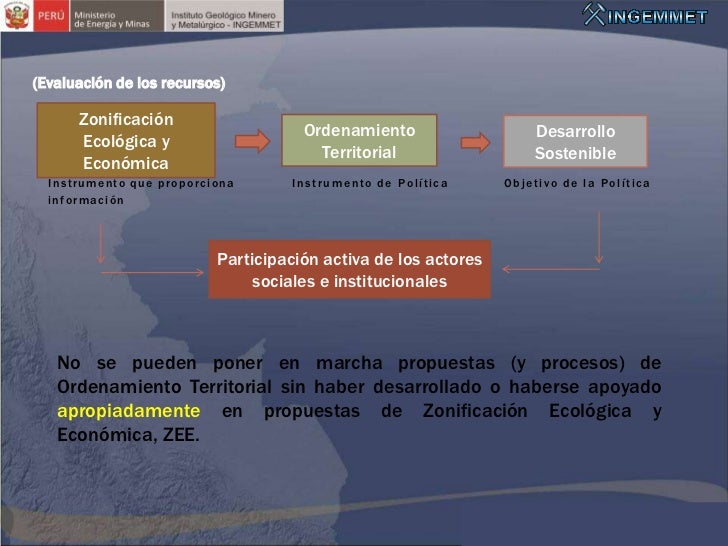 PERÚ Ministerio de Energía y Minas
Instituto Geológico Minero y Metalúrgico - INGEMMET
INGEMMET

(Evaluación de los recursos)

Zonificación Ecológica y Económica
Instrumento que proporciona información

Ordenamiento Territorial
Instrumento de Política

Desarrollo Sostenible
Objetivo de la Política

Participación activa de los actores sociales e institucionales

No se pueden poner en marcha propuestas (y procesos) de Ordenamiento Territorial sin haber desarrollado o haberse apoyado apropiadamente en propuestas de Zonificación Ecológica y Económica, ZEE.